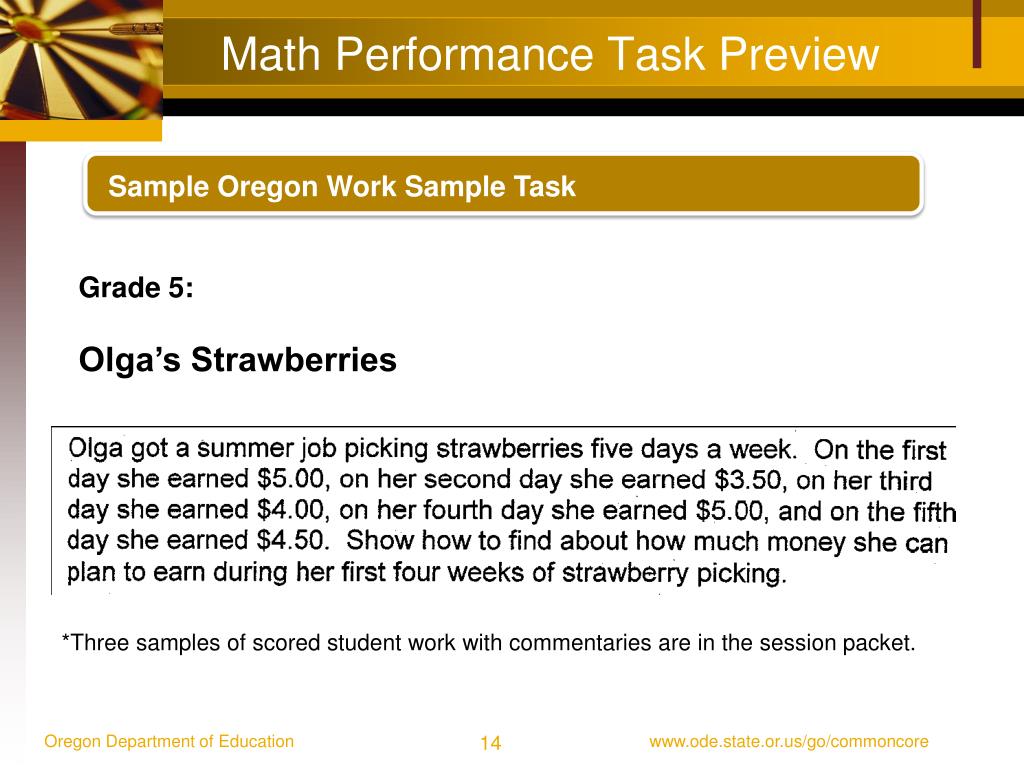 Math Performance Task Preview

Sample Oregon Work Sample Task

Grade 5:

Olga's Strawberries

Olga got a summer job picking strawberries five days a week. On the first day she earned \$5.00, on her second day she earned \$3.50, on her third day she earned \$4.00, on her fourth day she earned \$5.00, and on the fifth day she earned \$4.50. Show how to find about how much money she can plan to earn during her first four weeks of strawberry picking.

*Three samples of scored student work with commentaries are in the session packet.

Oregon Department of Education 14 www.ode.state.or.us/go/commoncore